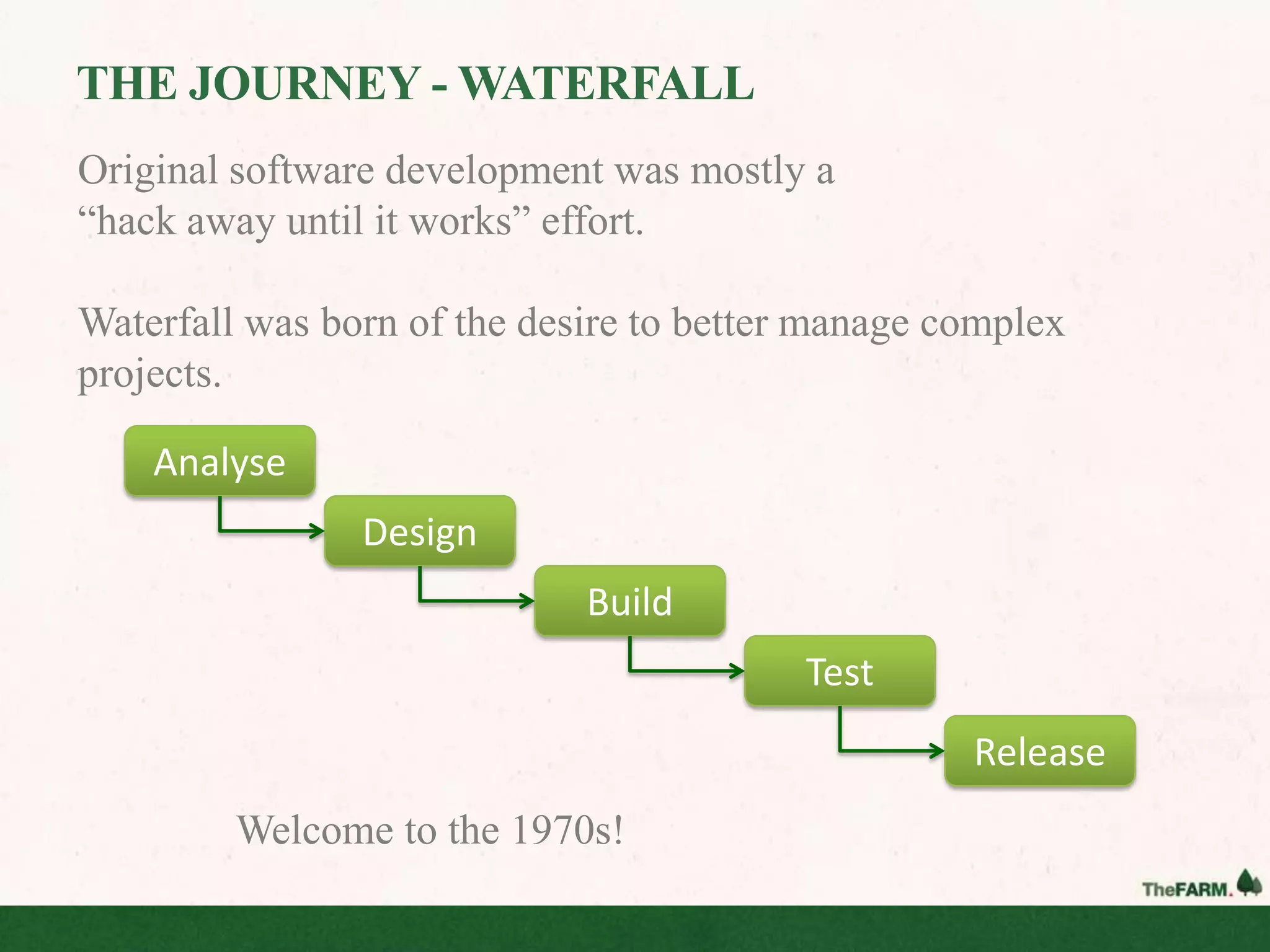 THE JOURNEY - WATERFALL

Original software development was mostly a “hack away until it works” effort.

Waterfall was born of the desire to better manage complex projects.

Analyse

Design

Build

Test

Release

Welcome to the 1970s!

TheFARM.